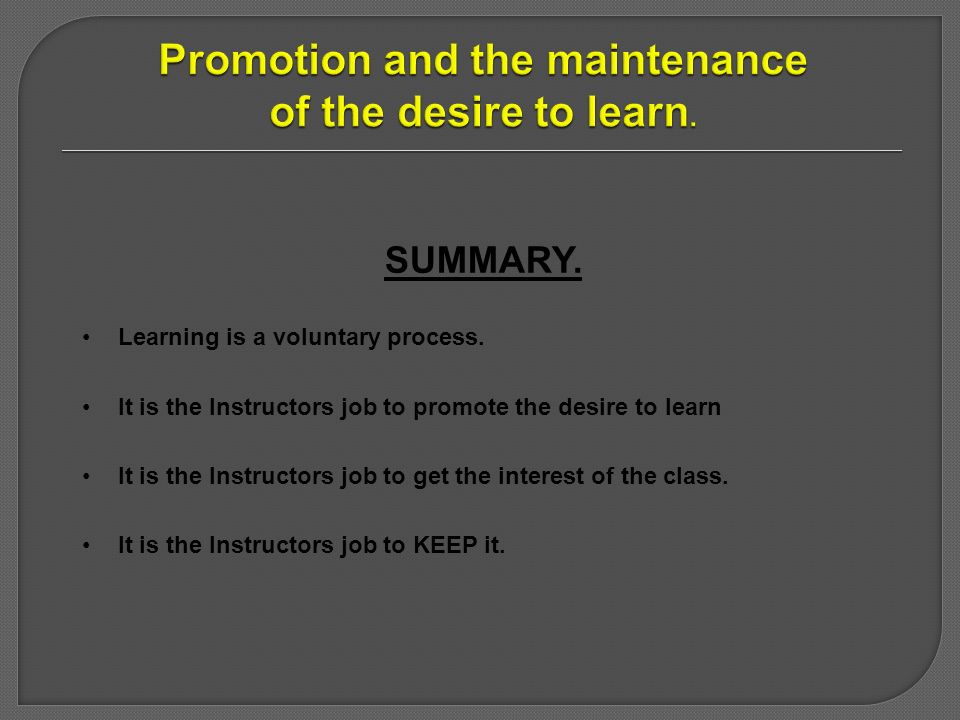 Promotion and the maintenance of the desire to learn.

SUMMARY.

• Learning is a voluntary process.

• It is the Instructors job to promote the desire to learn

• It is the Instructors job to get the interest of the class.

• It is the Instructors job to KEEP it.